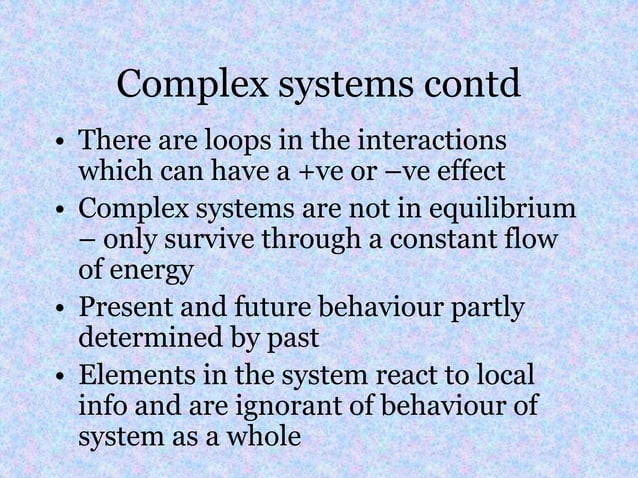 Complex systems contd

• There are loops in the interactions which can have a +ve or –ve effect

• Complex systems are not in equilibrium – only survive through a constant flow of energy

• Present and future behaviour partly determined by past

• Elements in the system react to local info and are ignorant of behaviour of system as a whole